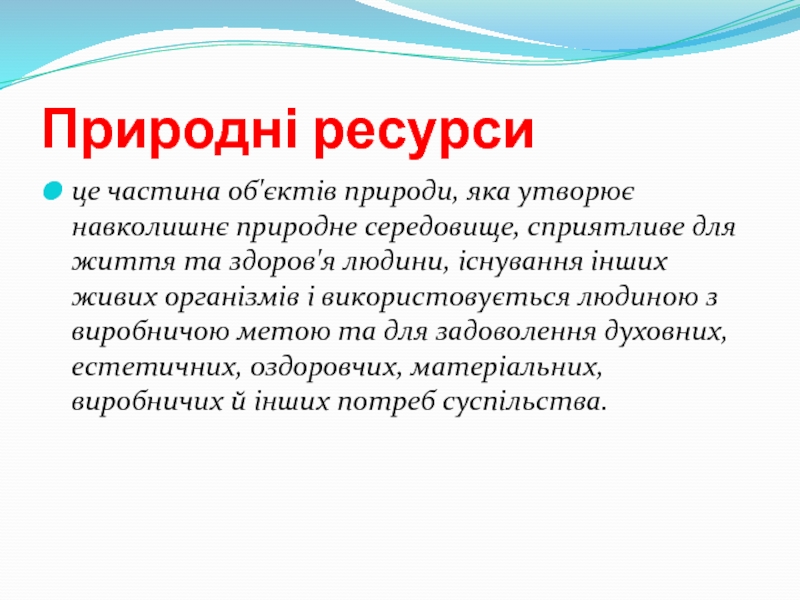 Природні ресурси

це частина об'єктів природи, яка утворює навколишнє природне середовище, сприятливе для життя та здоров'я людини, існування інших живих організмів і використовується людиною з виробничою метою та для задоволення духовних, естетичних, оздоровчих, матеріальних, виробничих й інших потреб суспільства.